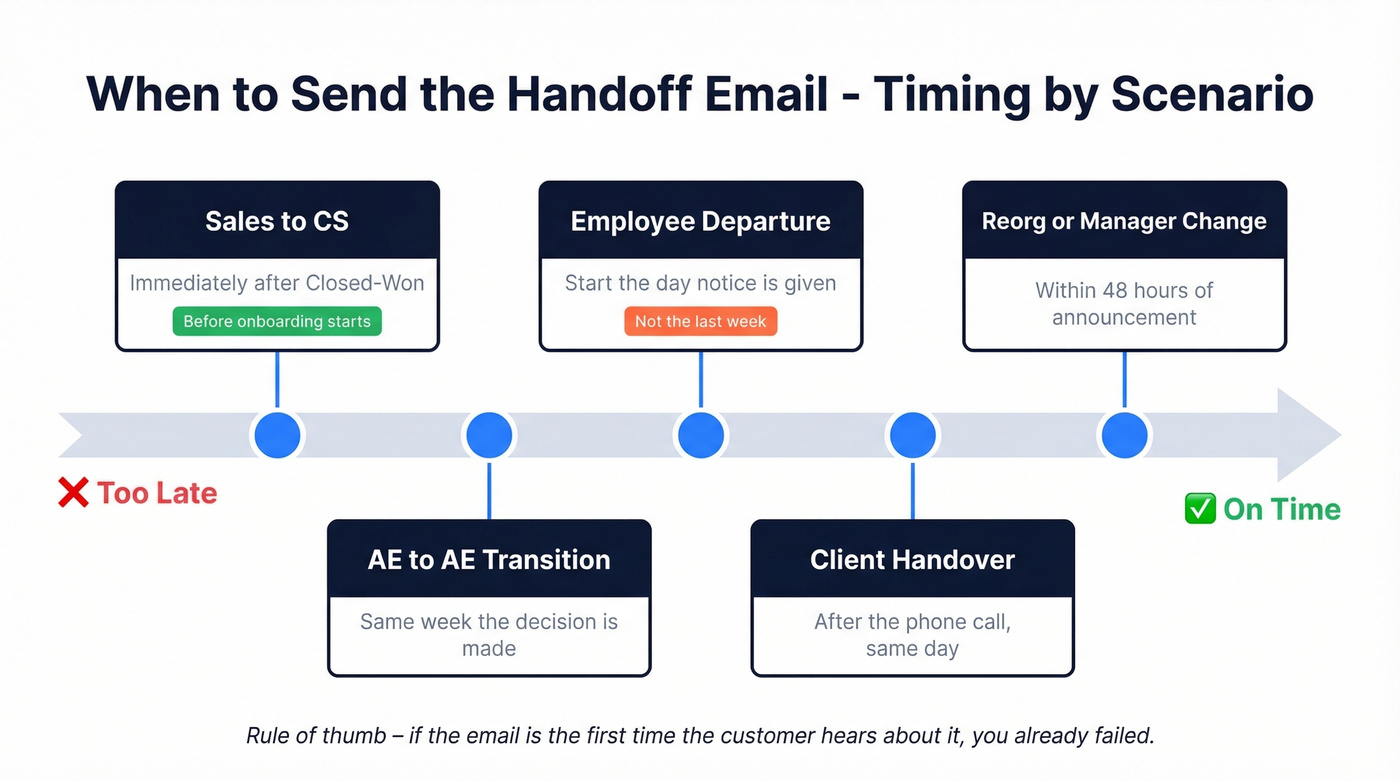 When to Send the Handoff Email - Timing by Scenario

Sales to CS
Immediately after Closed-Won
Before onboarding starts

Employee Departure
Start the day notice is given
Not the last week

Reorg or Manager Change
Within 48 hours of announcement

❌ Too Late

✅ On Time

AE to AE Transition
Same week the decision is made

Client Handover
After the phone call, same day

Rule of thumb – if the email is the first time the customer hears about it, you already failed.